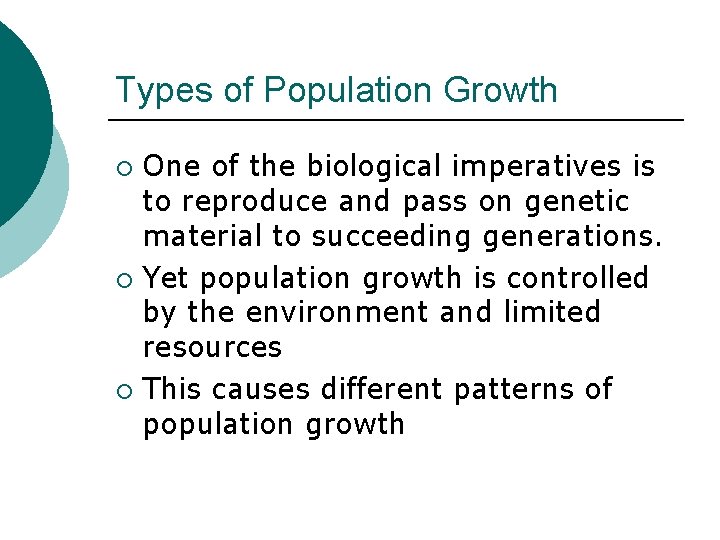 Types of Population Growth

○ One of the biological imperatives is to reproduce and pass on genetic material to succeeding generations.

○ Yet population growth is controlled by the environment and limited resources

○ This causes different patterns of population growth